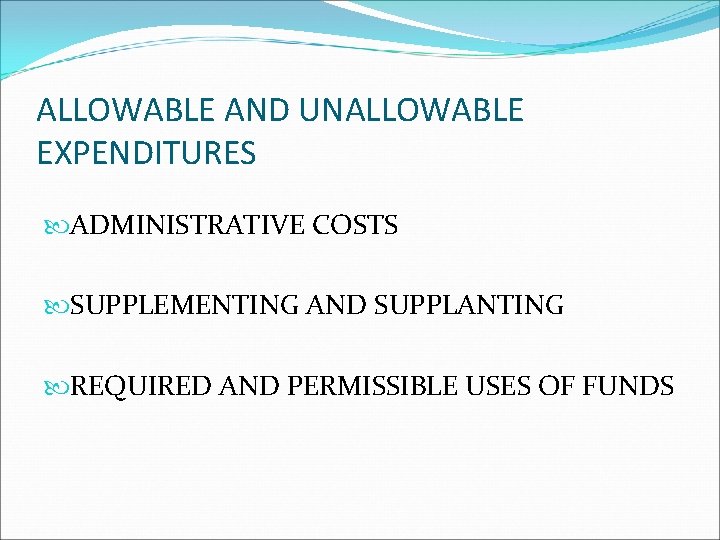 ALLOWABLE AND UNALLOWABLE EXPENDITURES

ADMINISTRATIVE COSTS

SUPPLEMENTING AND SUPPLANTING

REQUIRED AND PERMISSIBLE USES OF FUNDS